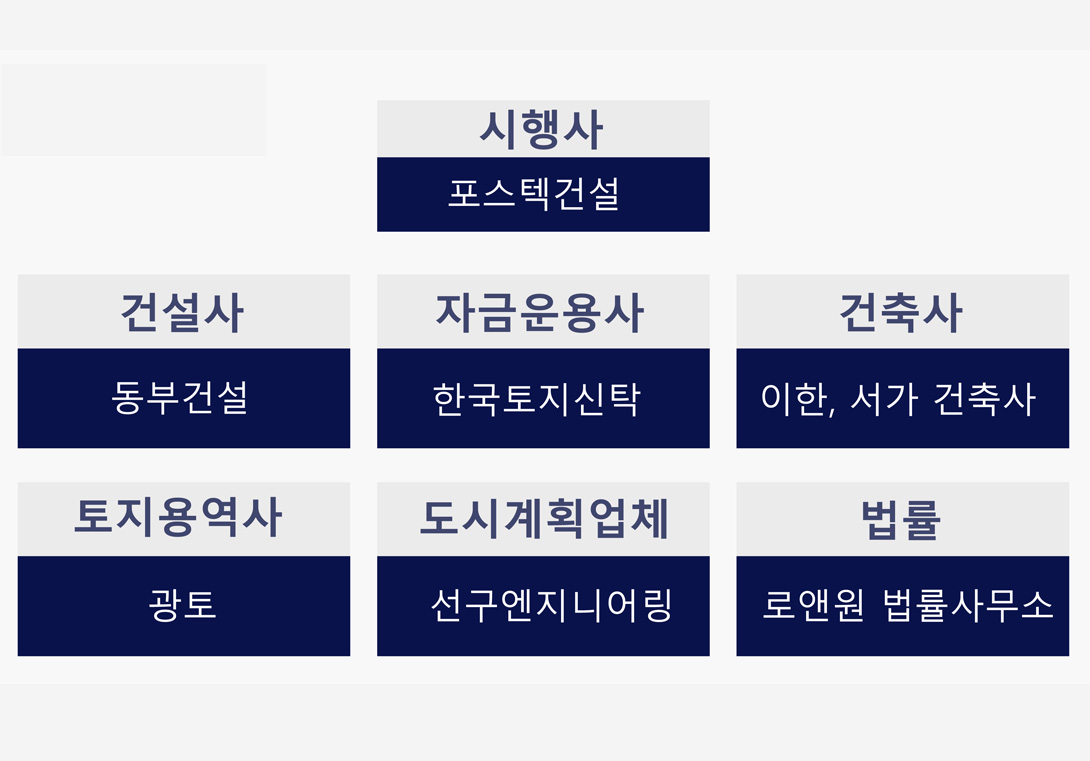 시행사
포스텍건설

건설사
동부건설

자금운용사
한국토지신탁

건축사
이한, 서가 건축사

토지용역사
광토

도시계획업체
선구엔지니어링

법률
로앤원 법률사무소